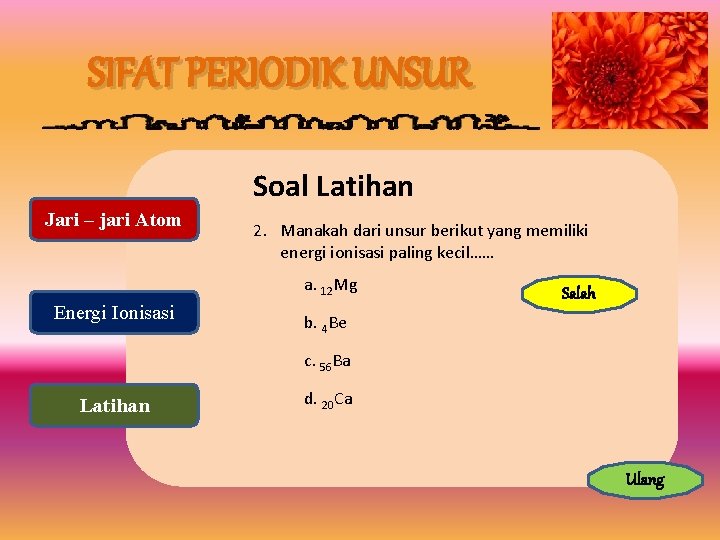 SIFAT PERIODIK UNSUR

Jari – jari Atom

Energi Ionisasi

Latihan

Soal Latihan

2. Manakah dari unsur berikut yang memiliki energi ionisasi paling kecil……

a. $_{12}Mg$

b. $_{4}Be$

c. $_{56}Ba$

d. $_{20}Ca$

Salah

Ulang